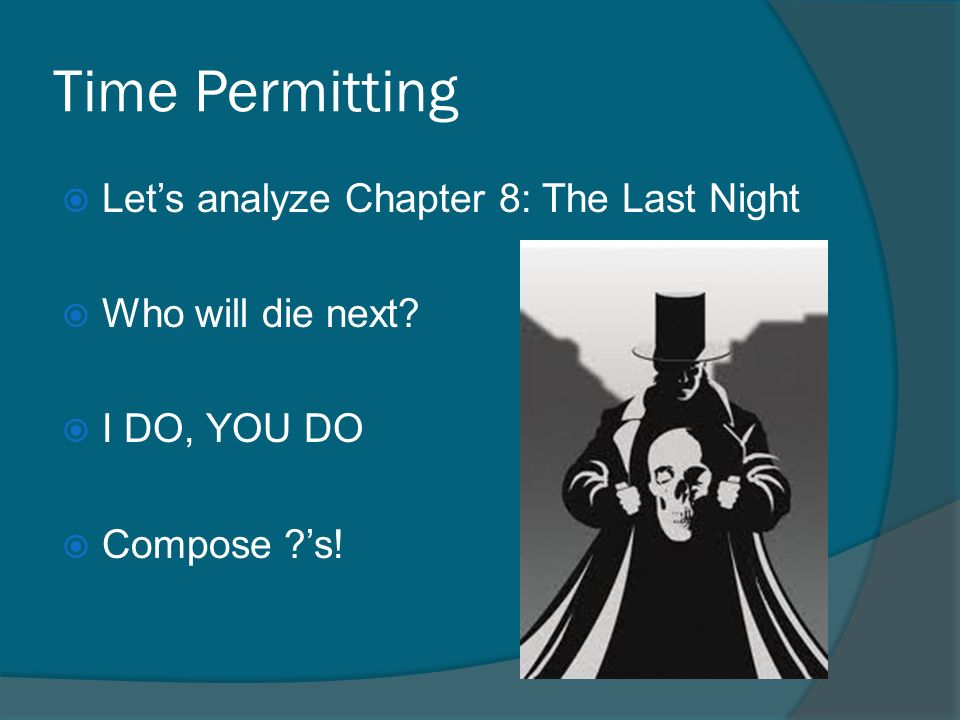 Time Permitting

Let’s analyze Chapter 8: The Last Night

Who will die next?

I DO, YOU DO

Compose ?’s!